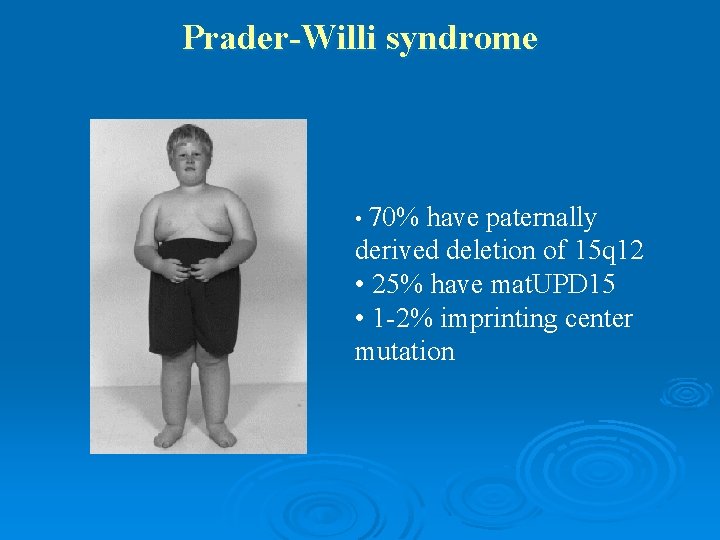 Prader-Willi syndrome

• 70% have paternally derived deletion of 15q12
• 25% have matUPD15
• 1-2% imprinting center mutation